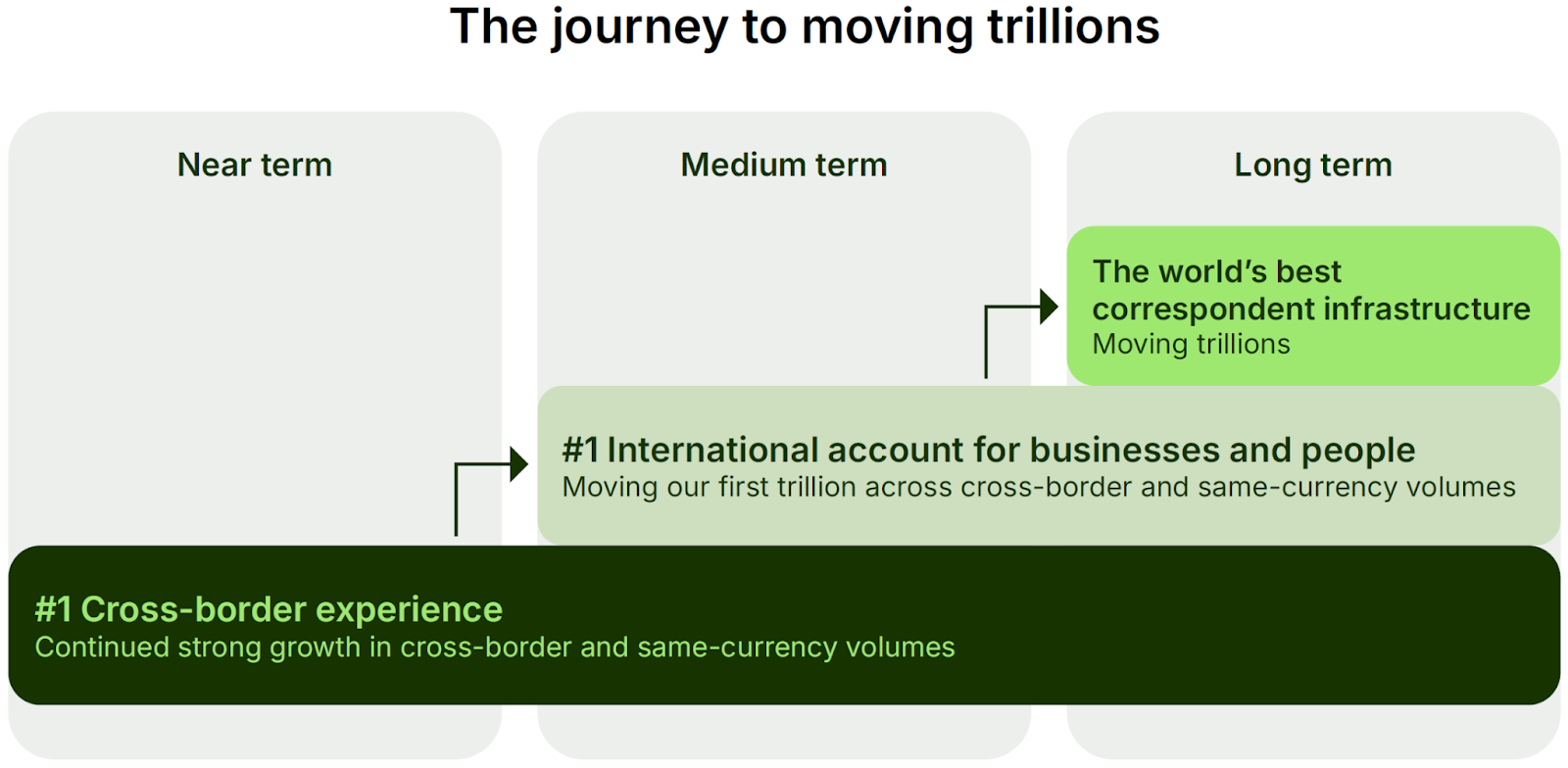 The journey to moving trillions

Near term

Medium term

Long term

The world's best correspondent infrastructure
Moving trillions

#1 International account for businesses and people
Moving our first trillion across cross-border and same-currency volumes

#1 Cross-border experience
Continued strong growth in cross-border and same-currency volumes